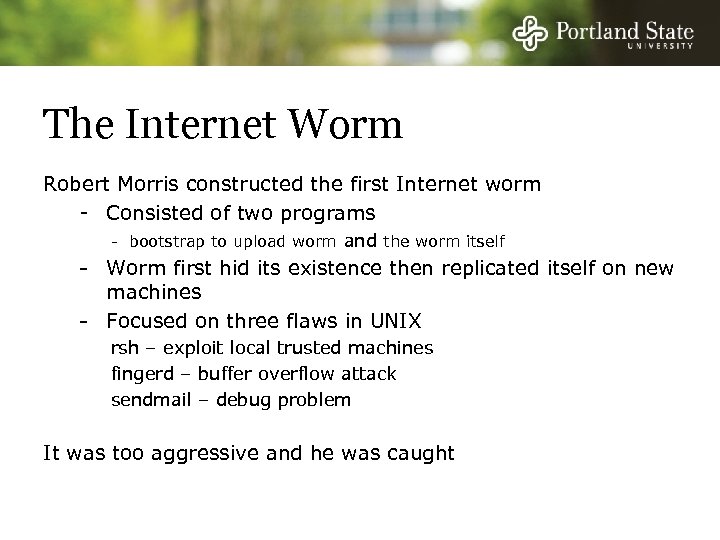 Portland State
UNIVERSITY

The Internet Worm

Robert Morris constructed the first Internet worm

- Consisted of two programs
  - bootstrap to upload worm and the worm itself
- Worm first hid its existence then replicated itself on new machines
- Focused on three flaws in UNIX
  rsh – exploit local trusted machines
  fingerd – buffer overflow attack
  sendmail – debug problem

It was too aggressive and he was caught